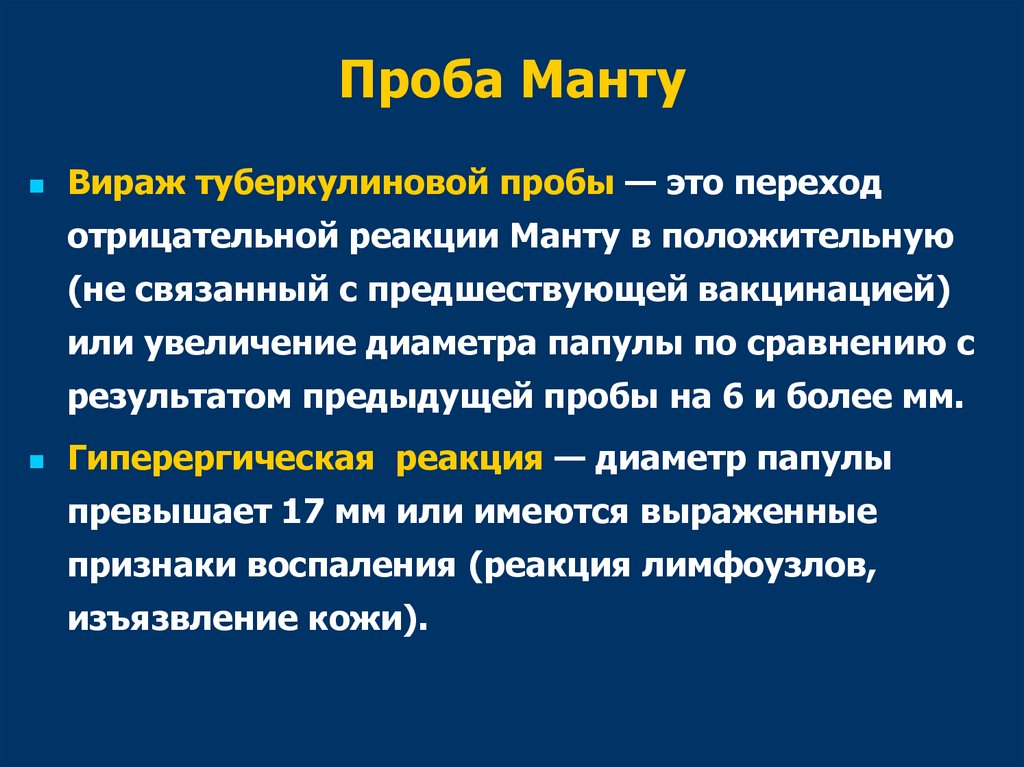 Проба Манту

Вираж туберкулиновой пробы — это переход отрицательной реакции Манту в положительную (не связанный с предшествующей вакцинацией) или увеличение диаметра папулы по сравнению с результатом предыдущей пробы на 6 и более мм.

Гиперергическая реакция — диаметр папулы превышает 17 мм или имеются выраженные признаки воспаления (реакция лимфоузлов, изъязвление кожи).